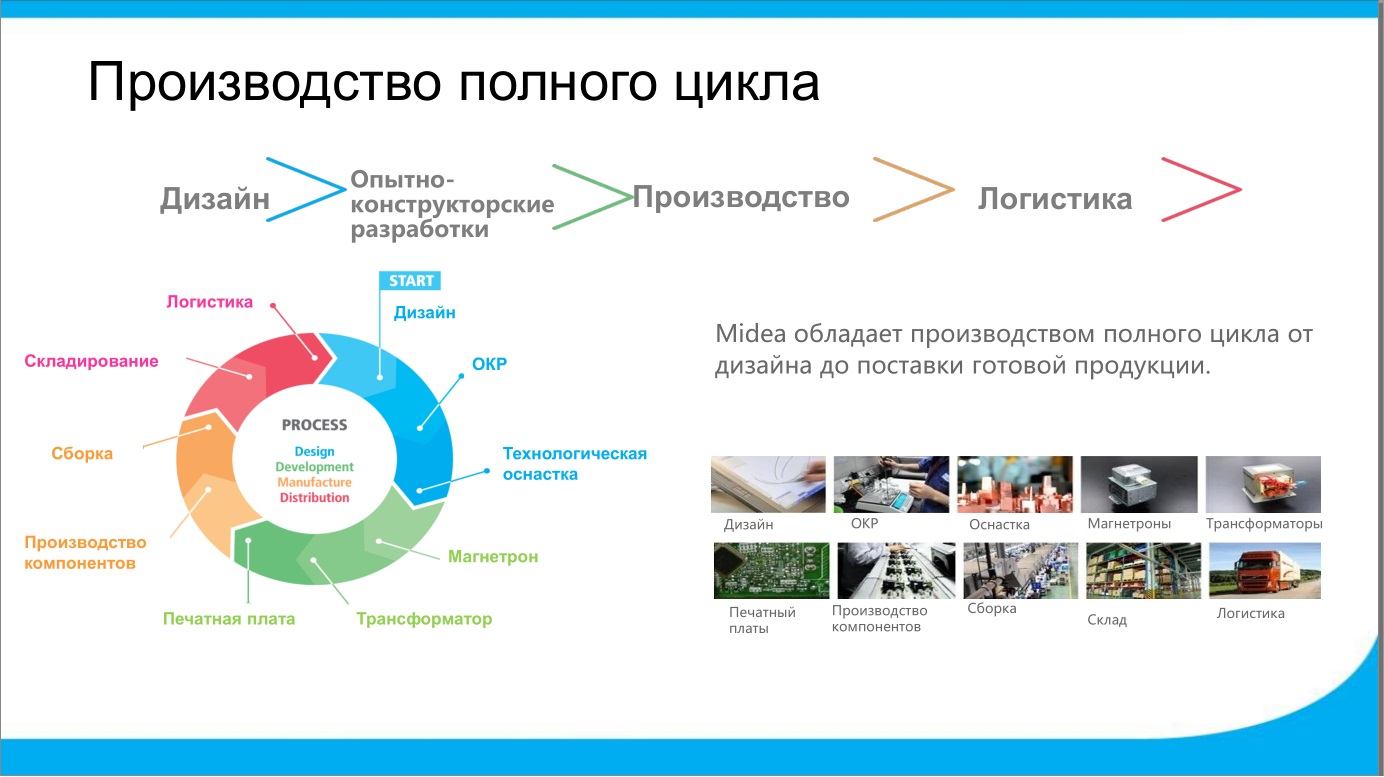 Производство полного цикла

Дизайн
Опытно-конструкторские разработки
Производство
Логистика

START
Дизайн
ОКР
Технологическая оснастка
Магнетрон
Трансформатор
Печатная плата
Производство компонентов
Сборка
Складирование
Логистика

PROCESS
Design
Development
Manufacture
Distribution

Midea обладает производством полного цикла от дизайна до поставки готовой продукции.

Дизайн
ОКР
Оснастка
Магнетроны
Трансформаторы
Печатный платы
Производство компонентов
Сборка
Склад
Логистика